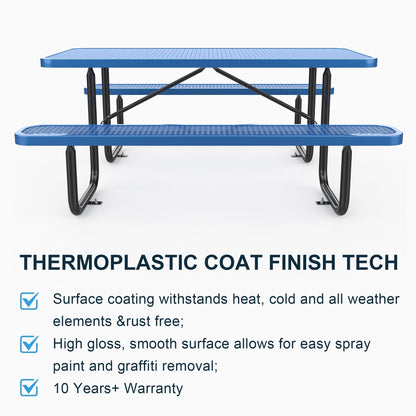 THERMOPLASTIC COAT FINISH TECH

Surface coating withstands heat, cold and all weather elements &rust free;

High gloss, smooth surface allows for easy spray paint and graffiti removal;

10 Years+ Warranty